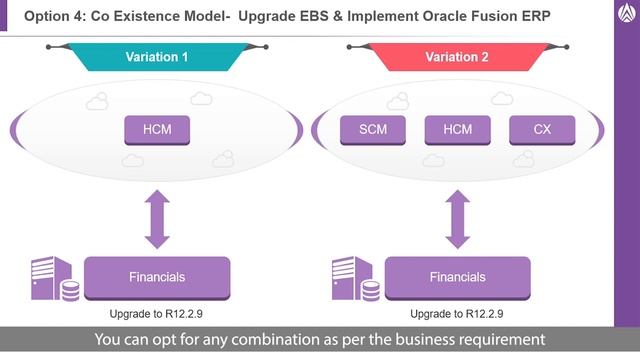 Option 4: Co Existence Model- Upgrade EBS & Implement Oracle Fusion ERP

Variation 1

HCM

Financials

Upgrade to R12.2.9

Variation 2

SCM

HCM

CX

Financials

Upgrade to R12.2.9

You can opt for any combination as per the business requirement